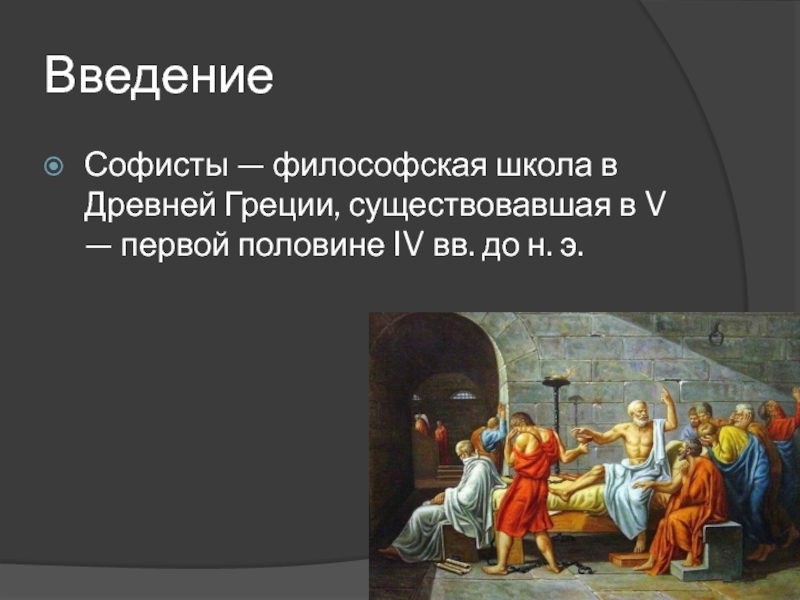 Введение

Софисты — философская школа в Древней Греции, существовавшая в V — первой половине IV вв. до н. э.